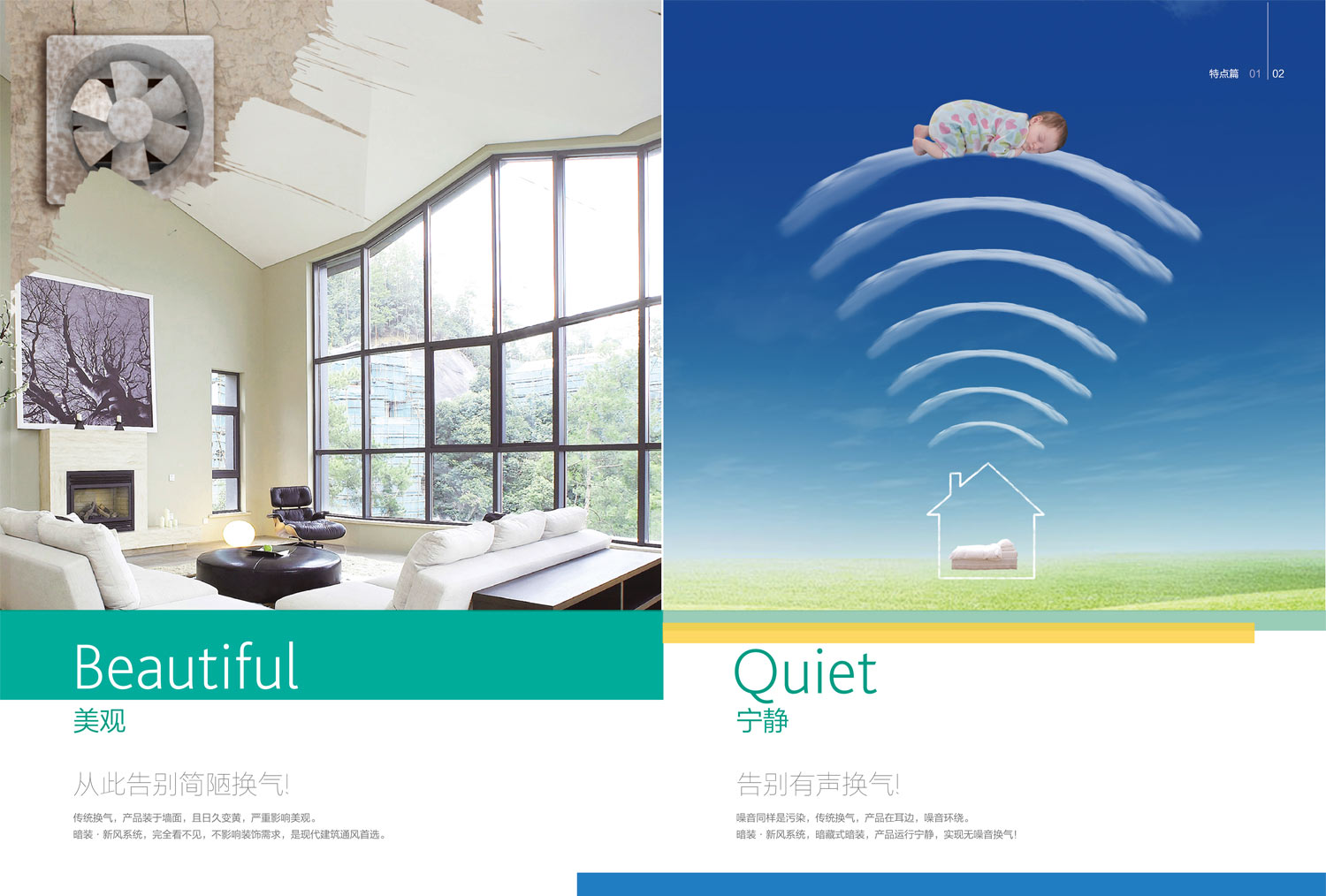 特点篇 01 02

Beautiful
美观

从此告别简陋换气!

传统换气，产品装于墙面，且日久变黄，严重影响美观。
暗装 · 新风系统，完全看不见，不影响装饰需求，是现代建筑通风首选。

Quiet
宁静

告别有声换气!

噪音同样是污染，传统换气，产品在耳边，噪音环绕。
暗装 · 新风系统，暗藏式暗装，产品运行宁静，实现无噪音换气!